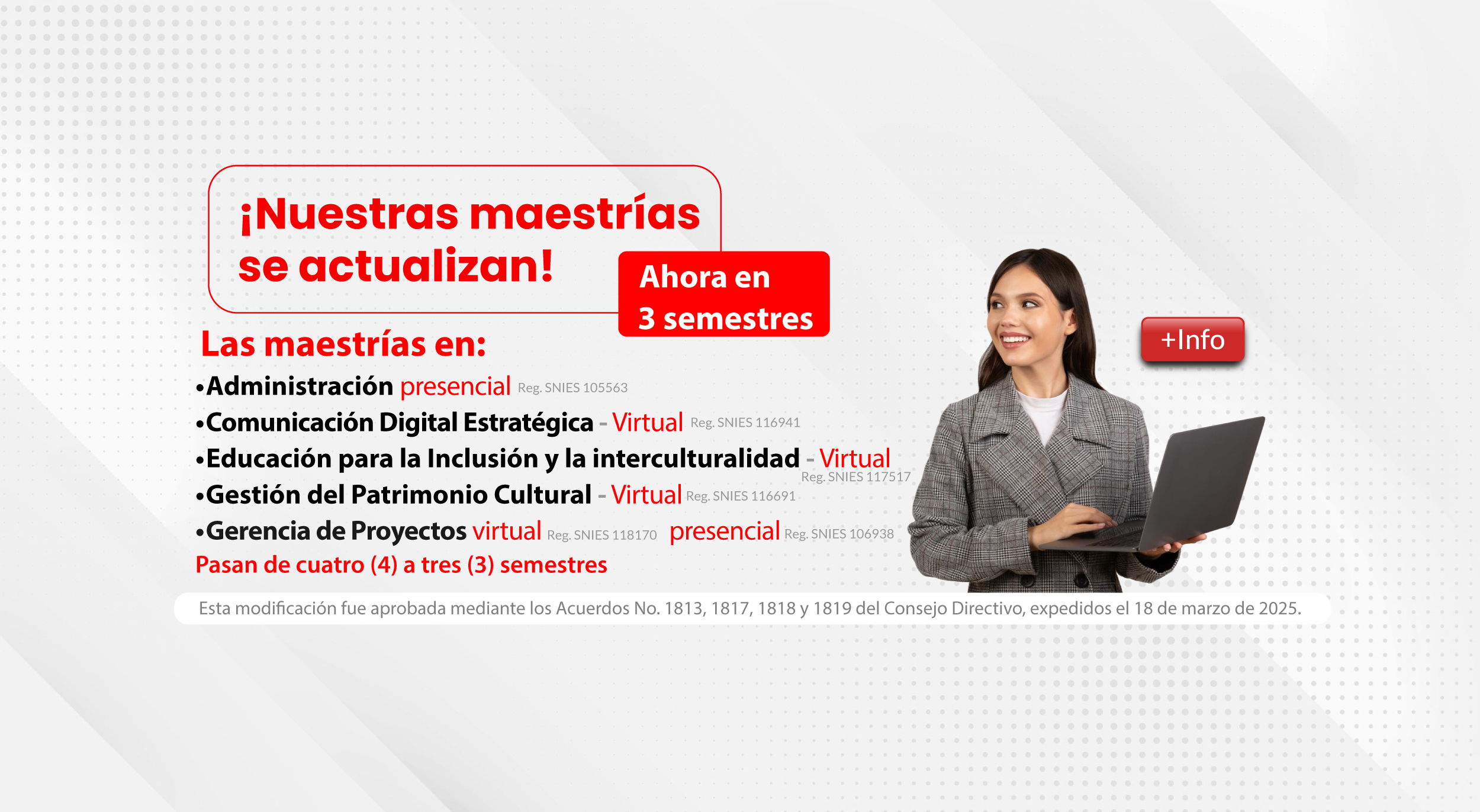 ¡Nuestras maestrías se actualizan!

Ahora en 3 semestres

Las maestrías en:

•Administración presencial Reg. SNIES 105563
•Comunicación Digital Estratégica - Virtual Reg. SNIES 116941
•Educación para la Inclusión y la interculturalidad - Virtual Reg. SNIES 117517
•Gestión del Patrimonio Cultural - Virtual Reg. SNIES 116691
•Gerencia de Proyectos virtual Reg. SNIES 118170 presencial Reg. SNIES 106938

Pasan de cuatro (4) a tres (3) semestres

+Info

Esta modificación fue aprobada mediante los Acuerdos No. 1813, 1817, 1818 y 1819 del Consejo Directivo, expedidos el 18 de marzo de 2025.